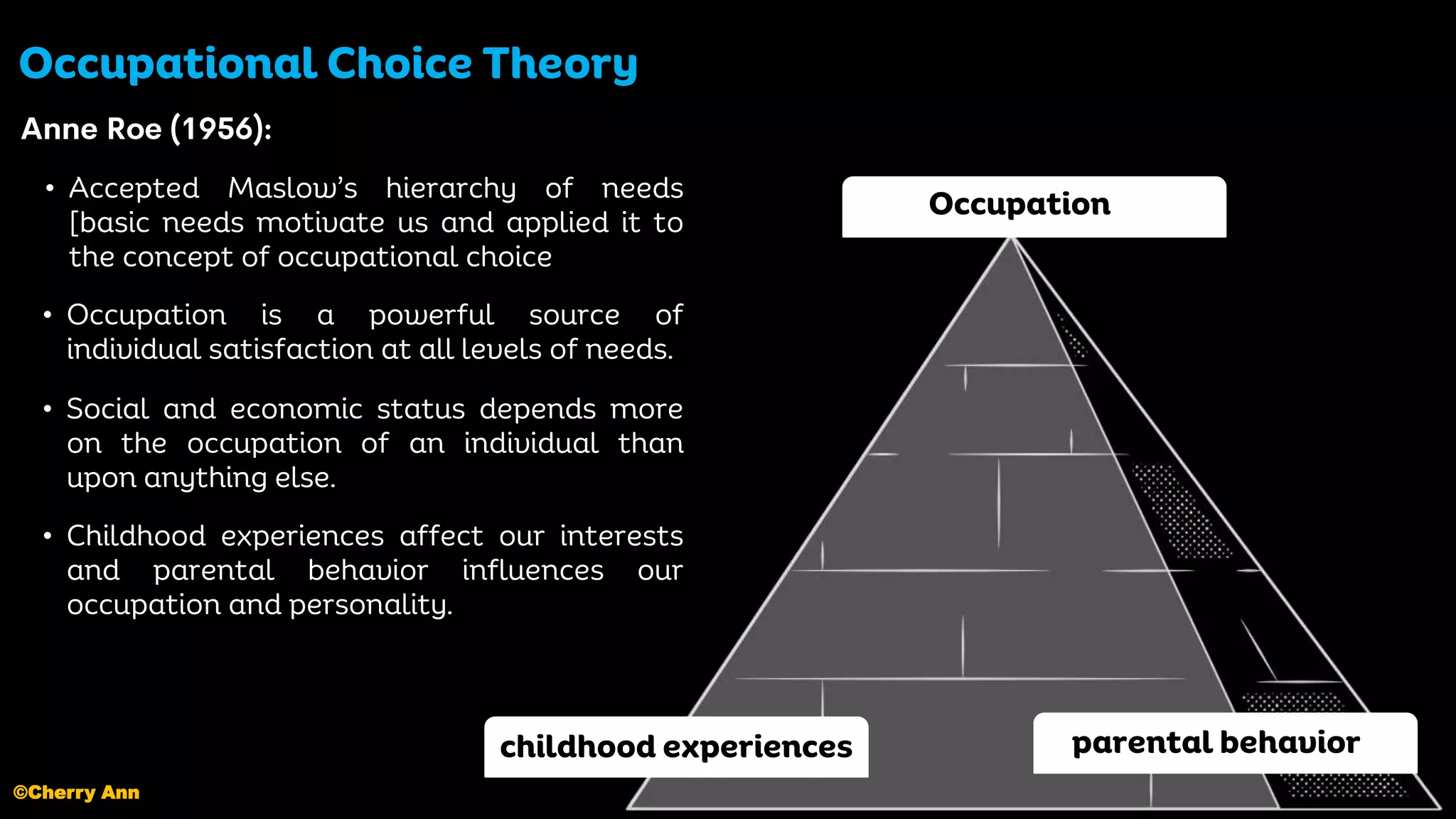 Occupational Choice Theory

Anne Roe (1956):

• Accepted Maslow's hierarchy of needs [basic needs motivate us and applied it to the concept of occupational choice

• Occupation is a powerful source of individual satisfaction at all levels of needs.

• Social and economic status depends more on the occupation of an individual than upon anything else.

• Childhood experiences affect our interests and parental behavior influences our occupation and personality.

Occupation

childhood experiences

parental behavior

©Cherry Ann